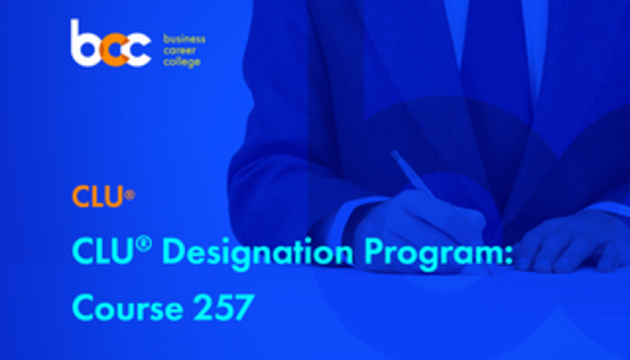 bcc business career college

CLU®

CLU® Designation Program: Course 257